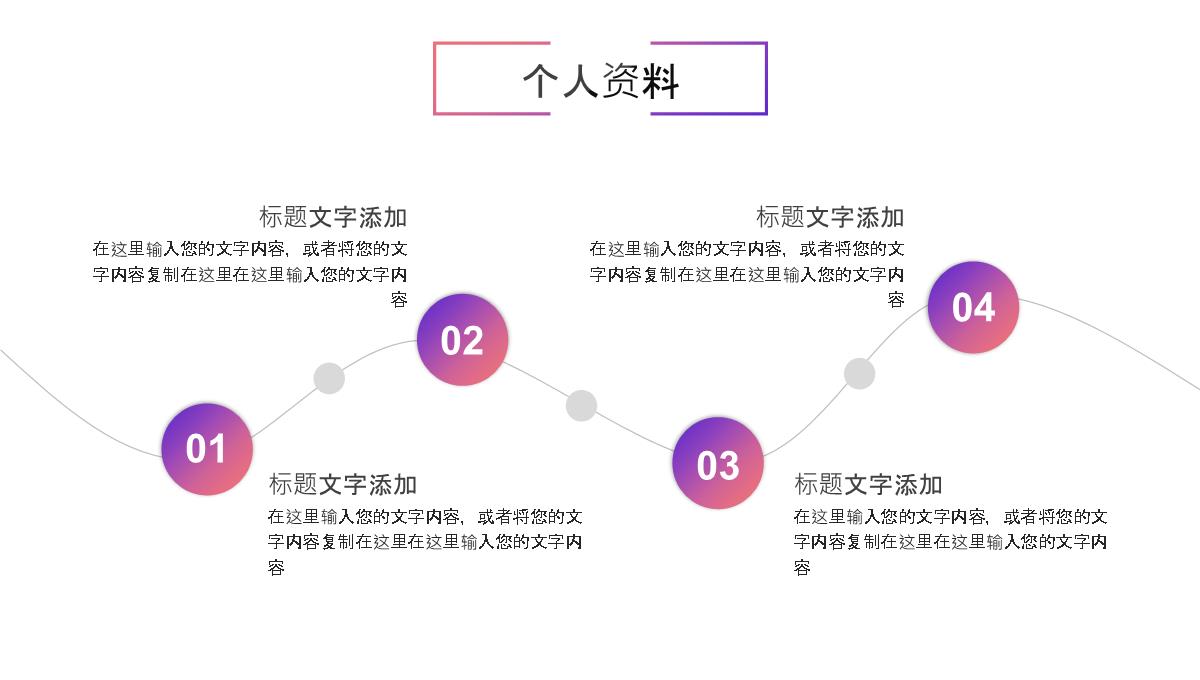 个人资料

标题文字添加
在这里输入您的文字内容，或者将您的文字内容复制在这里在这里输入您的文字内容

02

标题文字添加
在这里输入您的文字内容，或者将您的文字内容复制在这里在这里输入您的文字内容

04

01

标题文字添加
在这里输入您的文字内容，或者将您的文字内容复制在这里在这里输入您的文字内容

03

标题文字添加
在这里输入您的文字内容，或者将您的文字内容复制在这里在这里输入您的文字内容